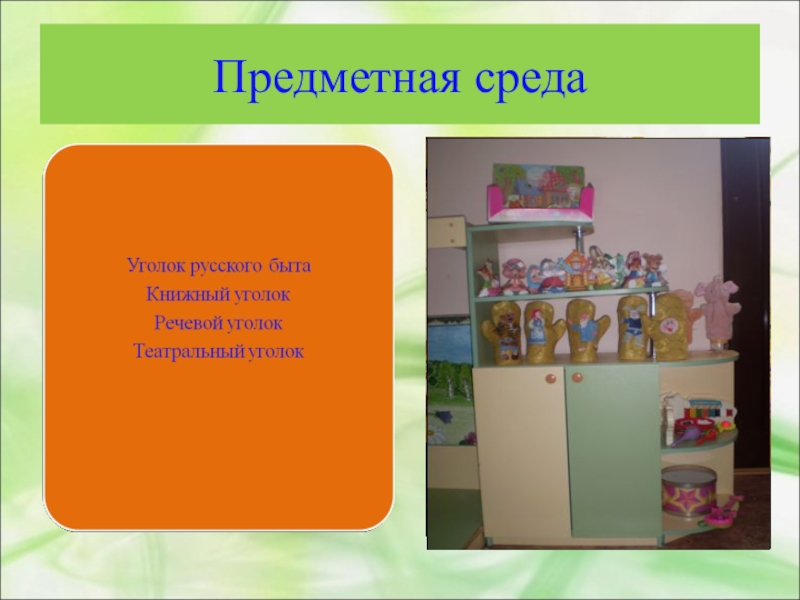 Предметная среда

Уголок русского быта
Книжный уголок
Речевой уголок
Театральный уголок